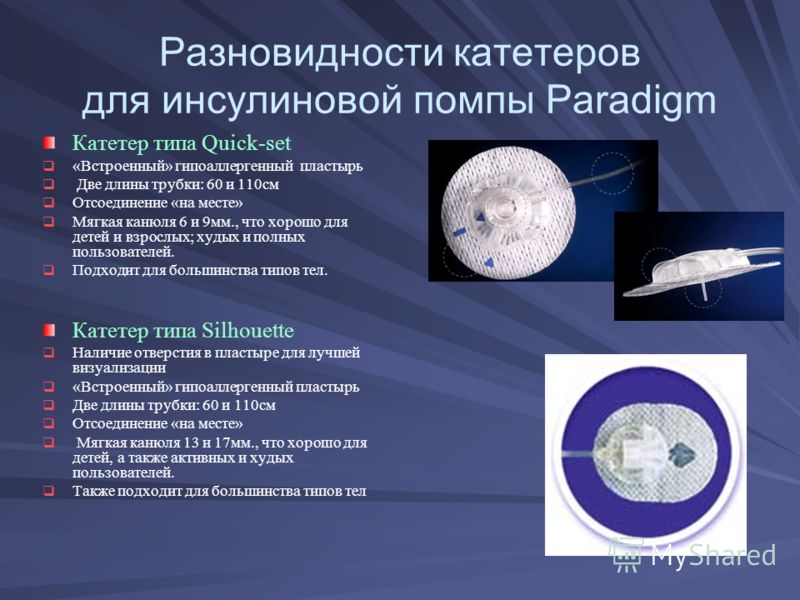 Разновидности катетеров для инсулиновой помпы Paradigm

Катетер типа Quick-set

«Встроенный» гипоаллергенный пластырь

Две длины трубки: 60 и 110см

Отсоединение «на месте»

Мягкая канюля 6 и 9мм., что хорошо для детей и взрослых; худых и полных пользователей.

Подходит для большинства типов тел.

Катетер типа Silhouette

Наличие отверстия в пластыре для лучшей визуализации

«Встроенный» гипоаллергенный пластырь

Две длины трубки: 60 и 110см

Отсоединение «на месте»

Мягкая канюля 13 и 17мм., что хорошо для детей, а также активных и худых пользователей.

Также подходит для большинства типов тел

MyShared